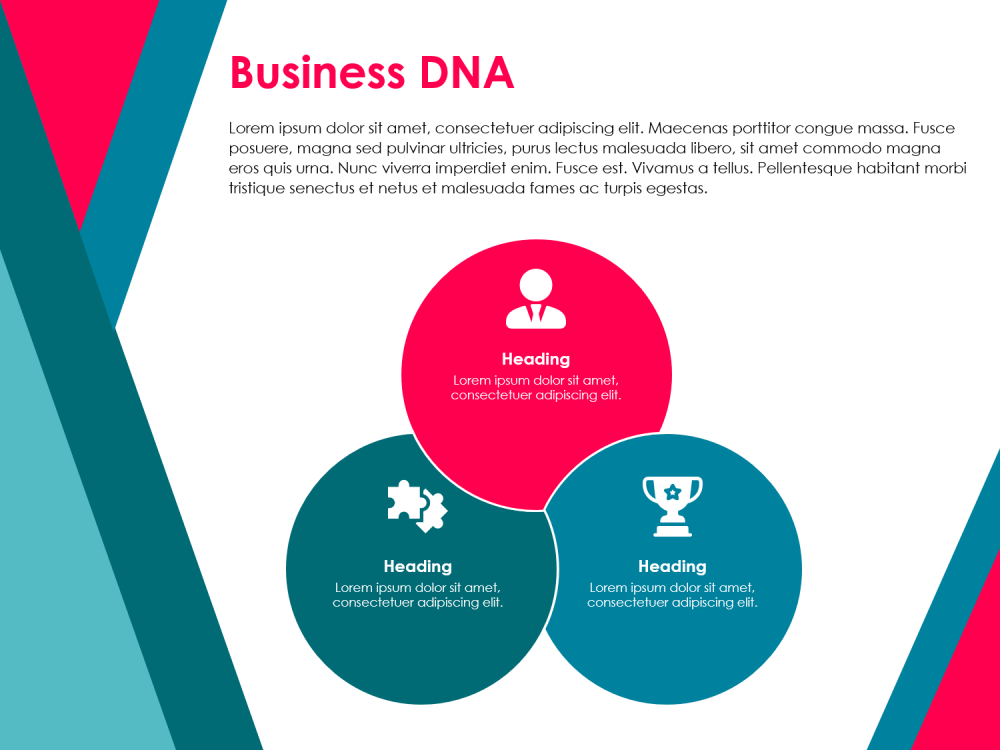 Business DNA

Lorem ipsum dolor sit amet, consectetuer adipiscing elit. Maecenas porttitor congue massa. Fusce posuere, magna sed pulvinar ultricies, purus lectus malesuada libero, sit amet commodo magna eros quis urna. Nunc viverra imperdiet enim. Fusce est. Vivamus a tellus. Pellentesque habitant morbi tristique senectus et netus et malesuada fames ac turpis egestas.

Heading
Lorem ipsum dolor sit amet, consectetuer adipiscing elit.

Heading
Lorem ipsum dolor sit amet, consectetuer adipiscing elit.

Heading
Lorem ipsum dolor sit amet, consectetuer adipiscing elit.